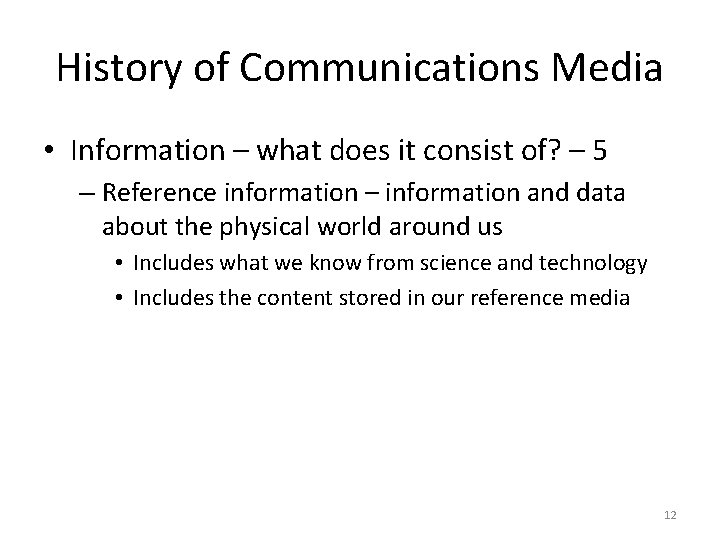 History of Communications Media

• Information – what does it consist of? – 5

– Reference information – information and data about the physical world around us

• Includes what we know from science and technology

• Includes the content stored in our reference media

12